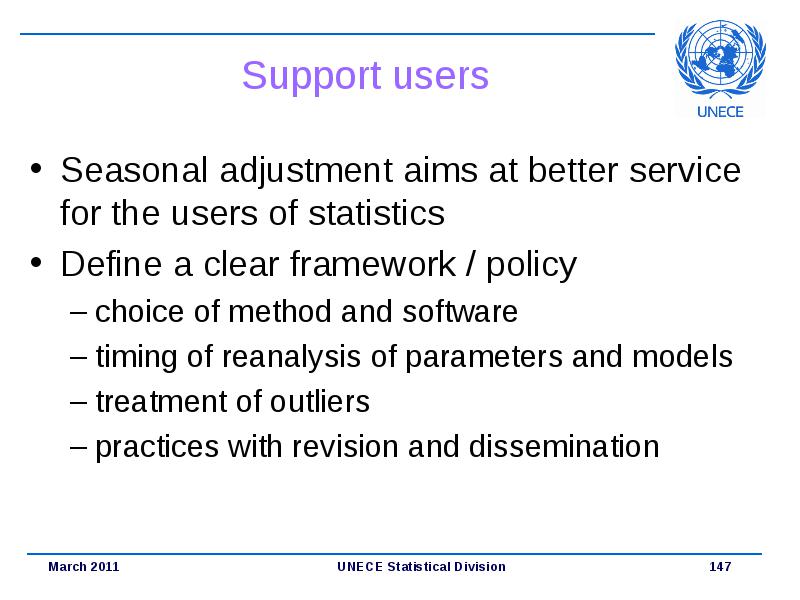 Support users

UNECE

• Seasonal adjustment aims at better service for the users of statistics
• Define a clear framework / policy
– choice of method and software
– timing of reanalysis of parameters and models
– treatment of outliers
– practices with revision and dissemination

March 2011 UNECE Statistical Division 147